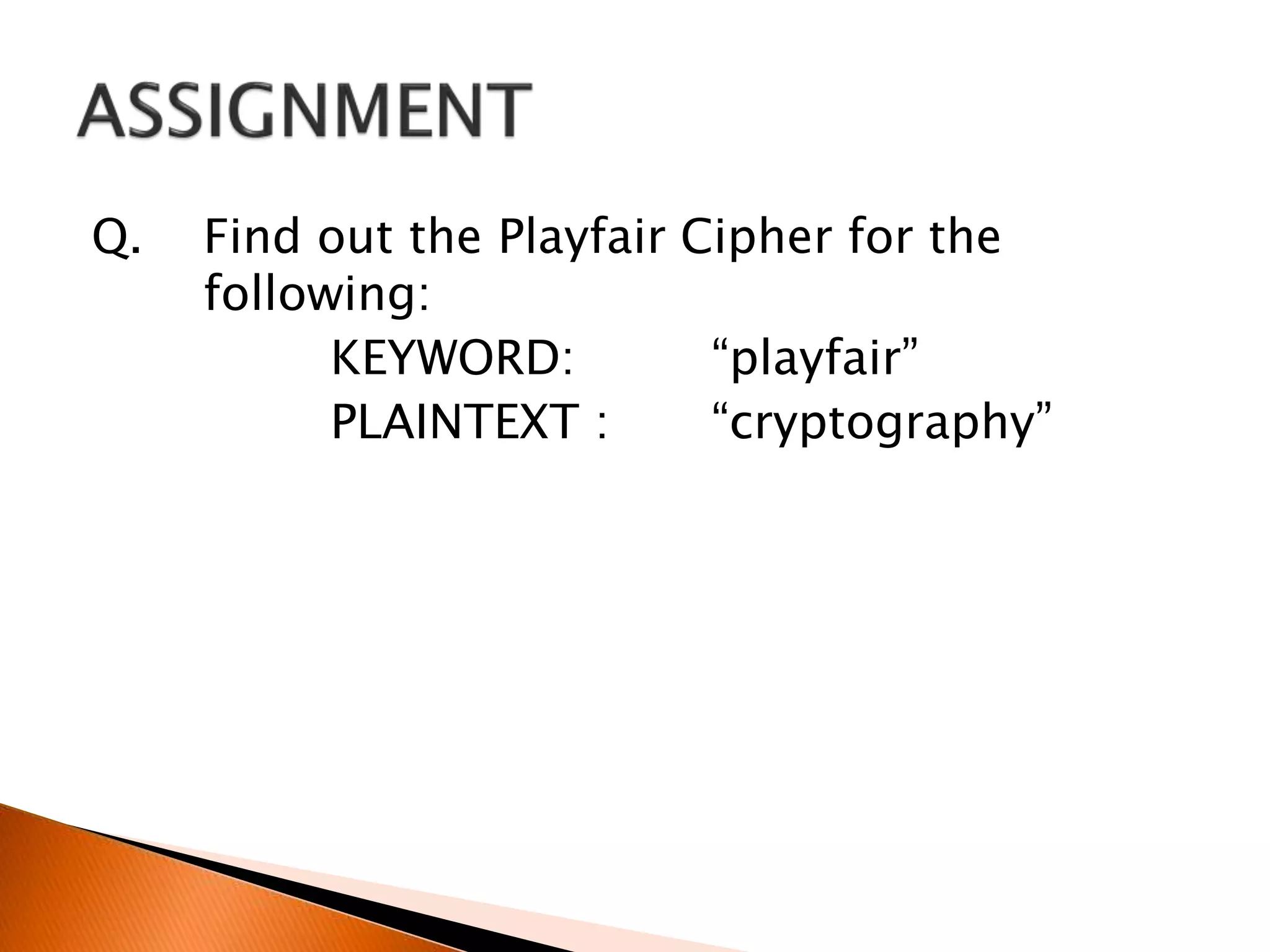 ASSIGNMENT

Q. Find out the Playfair Cipher for the following:

KEYWORD: “playfair”

PLAINTEXT : “cryptography”